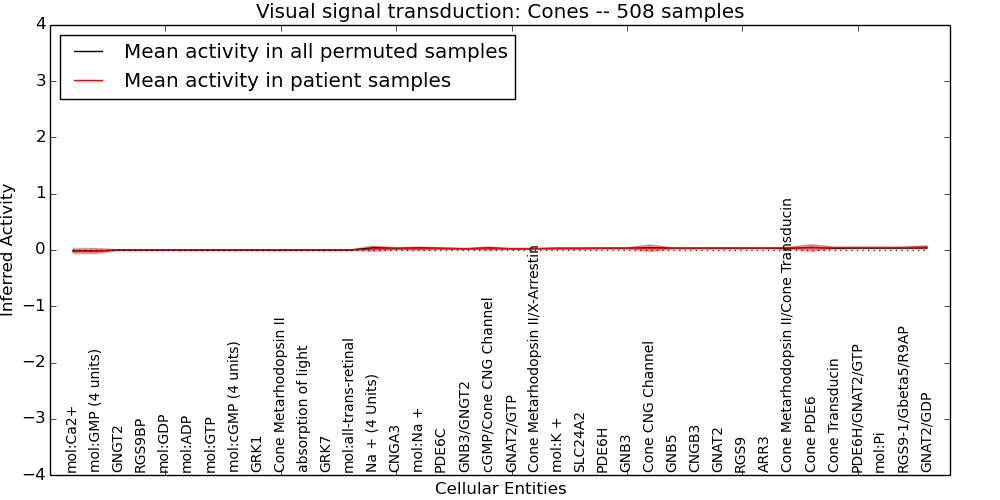 Visual signal transduction: Cones -- 508 samples

Mean activity in all permuted samples
Mean activity in patient samples

Inferred Activity

4
3
2
1
0
−1
−2
−3
−4

mol:Ca2+
mol:GMP (4 units)
GNGT2
RGS9BP
mol:GDP
mol:ADP
mol:GTP
mol:cGMP (4 units)
GRK1
Cone Metarhodopsin II
absorption of light
GRK7
mol:all-trans-retinal
Na + (4 Units)
CNGA3
mol:Na +
PDE6C
GNB3/GNGT2
cGMP/Cone CNG Channel
GNAT2/GTP
Cone Metarhodopsin II/X-Arrestin
mol:K +
SLC24A2
PDE6H
GNB3
Cone CNG Channel
GNB5
CNGB3
GNAT2
RGS9
ARR3
Cone Metarhodopsin II/Cone Transducin
Cone PDE6
Cone Transducin
PDE6H/GNAT2/GTP
mol:Pi
RGS9-1/Gbeta5/R9AP
GNAT2/GDP

Cellular Entities